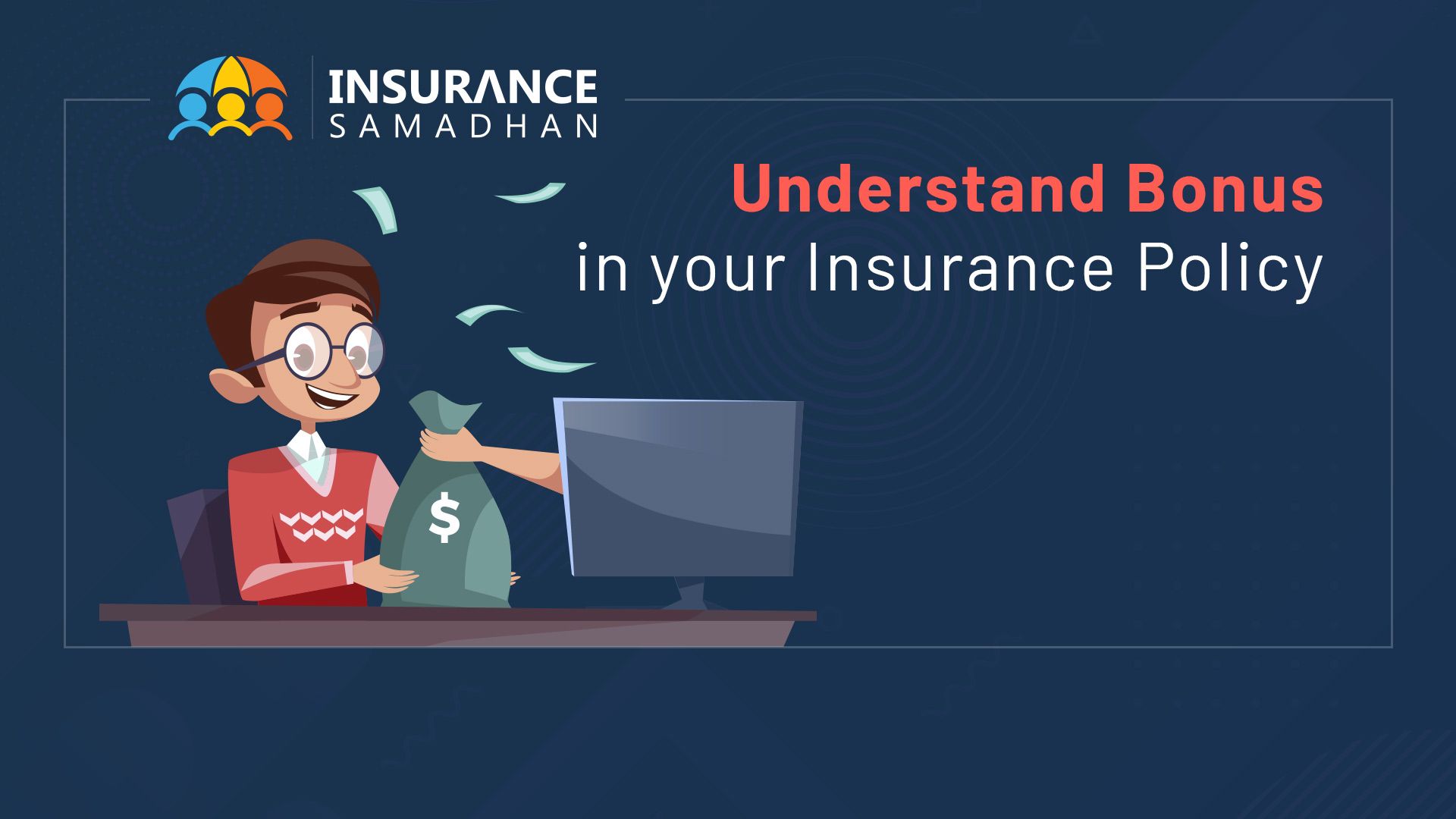 INSURANCE
SAMADHAN

Understand Bonus
in your Insurance Policy

$